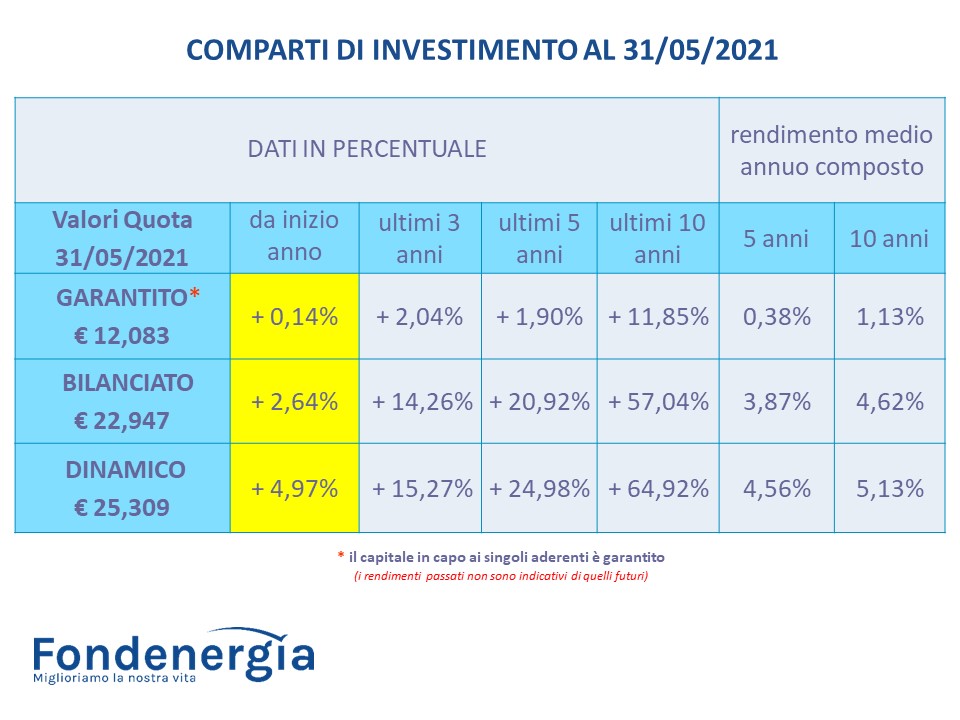 COMPARTI DI INVESTIMENTO AL 31/05/2021

| DATI IN PERCENTUALE | | | | | rendimento medio annuo composto | |
|---|---|---|---|---|---|---|
| Valori Quota 31/05/2021 | da inizio anno | ultimi 3 anni | ultimi 5 anni | ultimi 10 anni | 5 anni | 10 anni |
| GARANTITO* € 12,083 | + 0,14% | + 2,04% | + 1,90% | + 11,85% | 0,38% | 1,13% |
| BILANCIATO € 22,947 | + 2,64% | + 14,26% | + 20,92% | + 57,04% | 3,87% | 4,62% |
| DINAMICO € 25,309 | + 4,97% | + 15,27% | + 24,98% | + 64,92% | 4,56% | 5,13% |

* il capitale in capo ai singoli aderenti è garantito
(i rendimenti passati non sono indicativi di quelli futuri)

Fondenergia
Miglioriamo la nostra vita